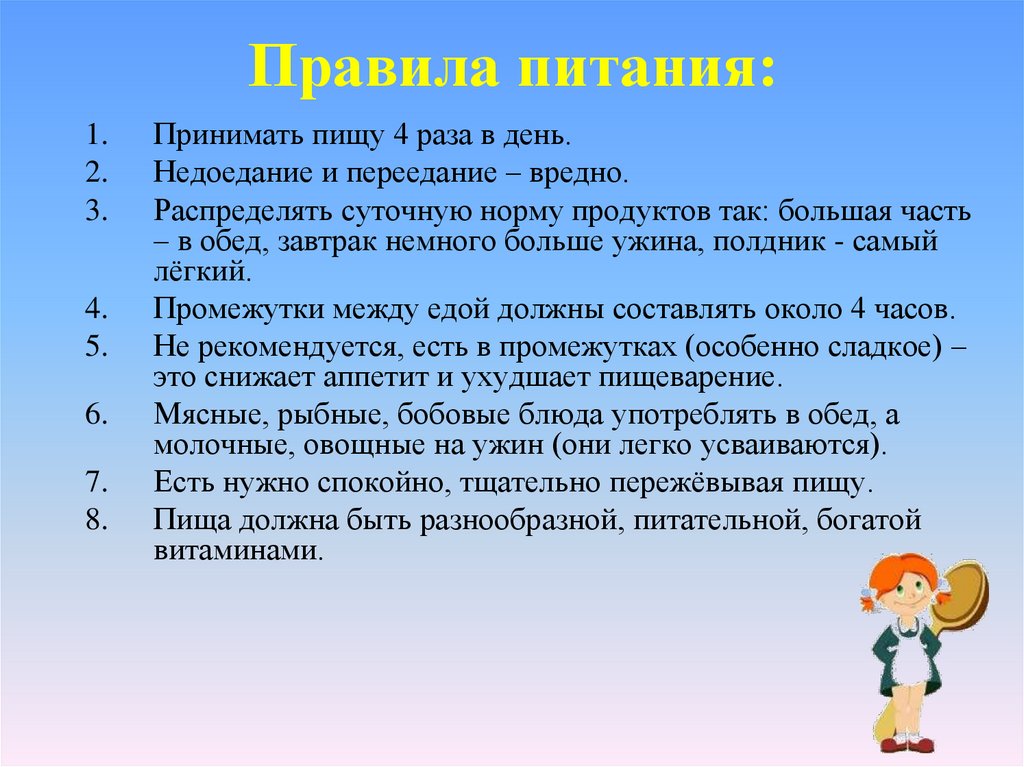 Правила питания:

1. Принимать пищу 4 раза в день.
2. Недоедание и переедание – вредно.
3. Распределять суточную норму продуктов так: большая часть – в обед, завтрак немного больше ужина, полдник - самый лёгкий.
4. Промежутки между едой должны составлять около 4 часов.
5. Не рекомендуется, есть в промежутках (особенно сладкое) – это снижает аппетит и ухудшает пищеварение.
6. Мясные, рыбные, бобовые блюда употреблять в обед, а молочные, овощные на ужин (они легко усваиваются).
7. Есть нужно спокойно, тщательно пережёвывая пищу.
8. Пища должна быть разнообразной, питательной, богатой витаминами.